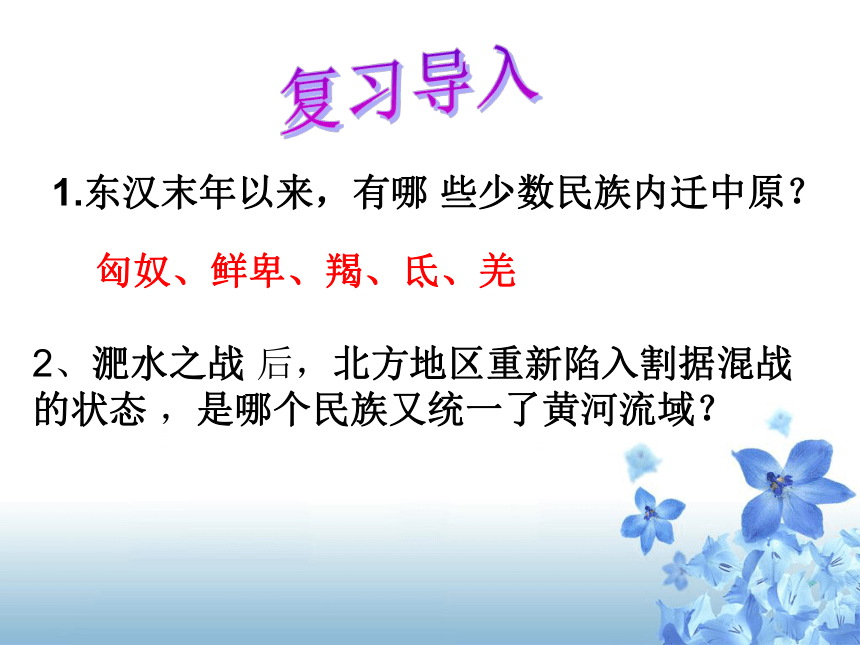 复习导入

1.东汉末年以来，有哪 些少数民族内迁中原？

匈奴、鲜卑、羯、氐、羌

2、淝水之战 后，北方地区重新陷入割据混战的状态 ，是哪个民族又统一了黄河流域？